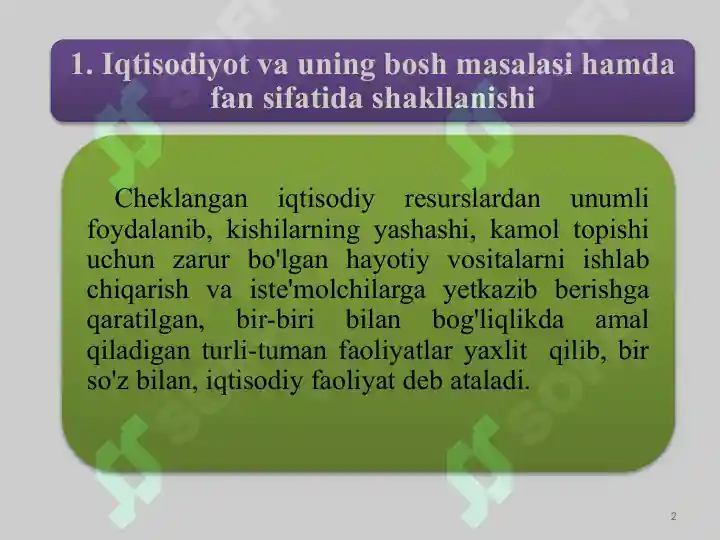 1. Iqtisodiyot va uning bosh masalasi hamda fan sifatida shakllanishi

Cheklangan iqtisodiy resurslardan unumli foydalanib, kishilarning yashashi, kamol topishi uchun zarur bo'lgan hayotiy vositalarni ishlab chiqarish va iste'molchilarga yetkazib berishga qaratilgan, bir-biri bilan bog'liqlikda amal qiladigan turli-tuman faoliyatlar yaxlit qilib, bir so'z bilan, iqtisodiy faoliyat deb ataladi.

2